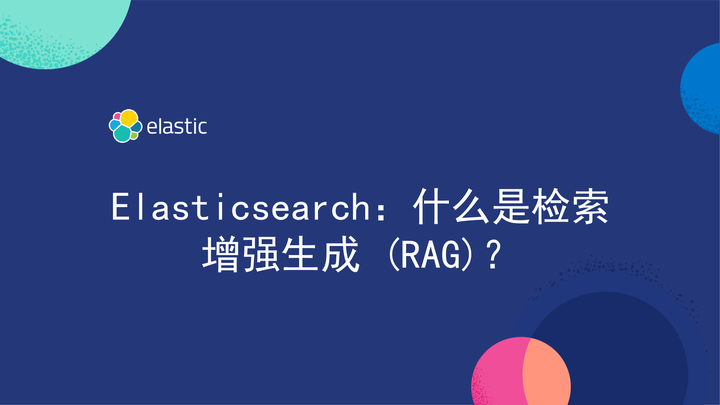 elastic

Elasticsearch：什么是检索增强生成 (RAG)？